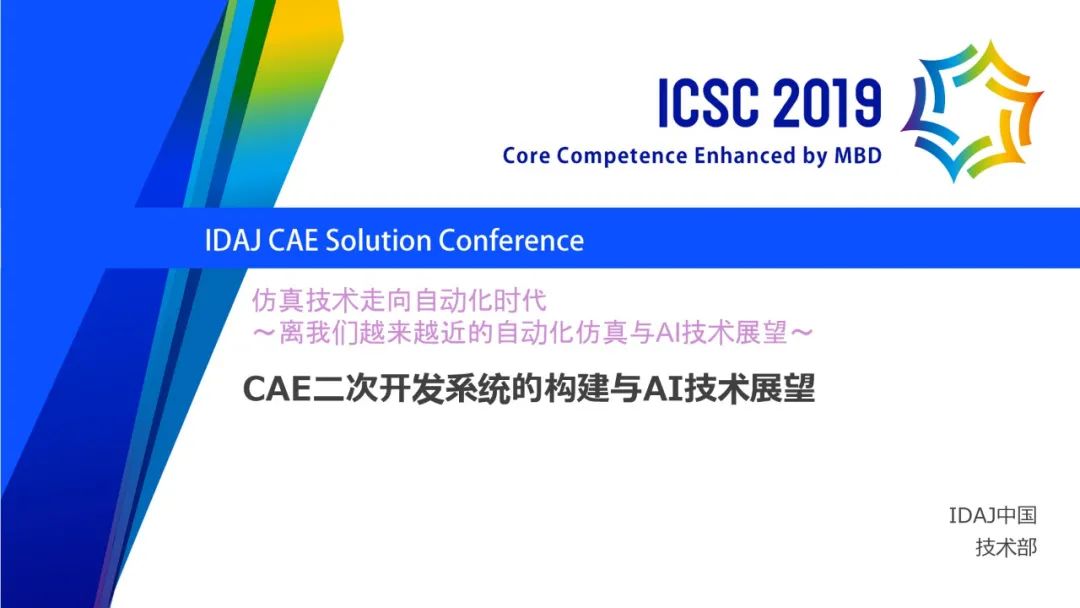 ICSC 2019
Core Competence Enhanced by MBD

IDAJ CAE Solution Conference

仿真技术走向自动化时代
～离我们越来越近的自动化仿真与AI技术展望～

CAE二次开发系统的构建与AI技术展望

IDAJ中国
技术部